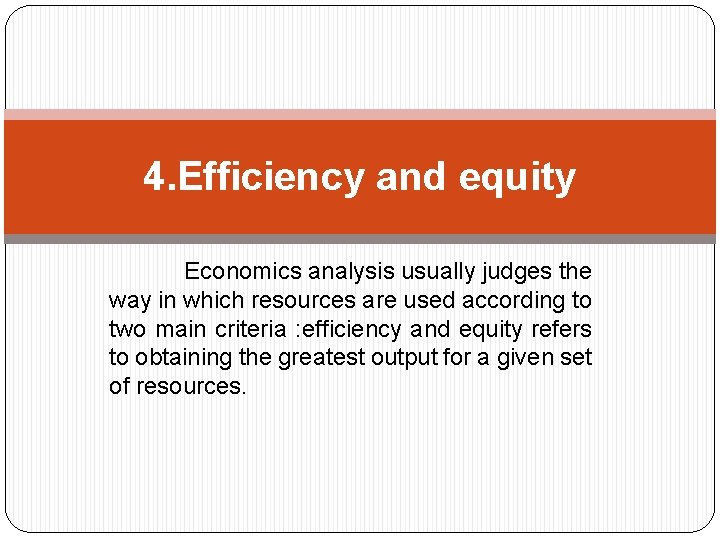 4.Efficiency and equity

Economics analysis usually judges the way in which resources are used according to two main criteria :efficiency and equity refers to obtaining the greatest output for a given set of resources.